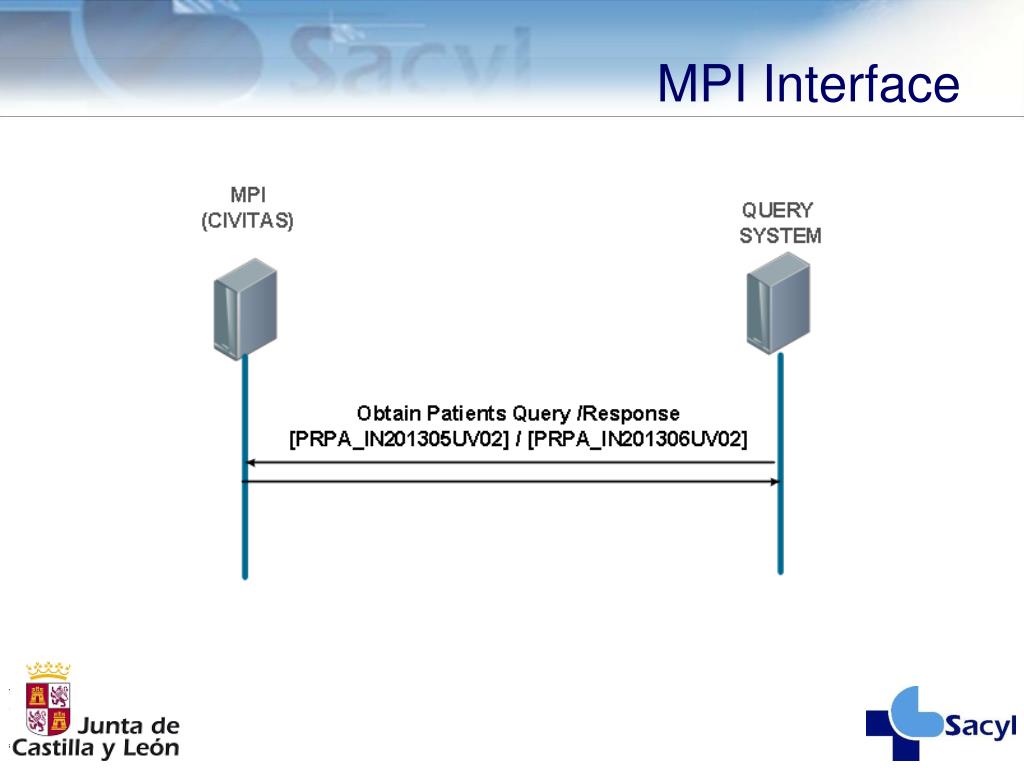 Sacyl

MPI Interface

MPI
(CIVITAS)

QUERY
SYSTEM

Obtain Patients Query /Response
[PRPA_IN201305UV02] / [PRPA_IN201306UV02]

Junta de
Castilla y León

Sacyl